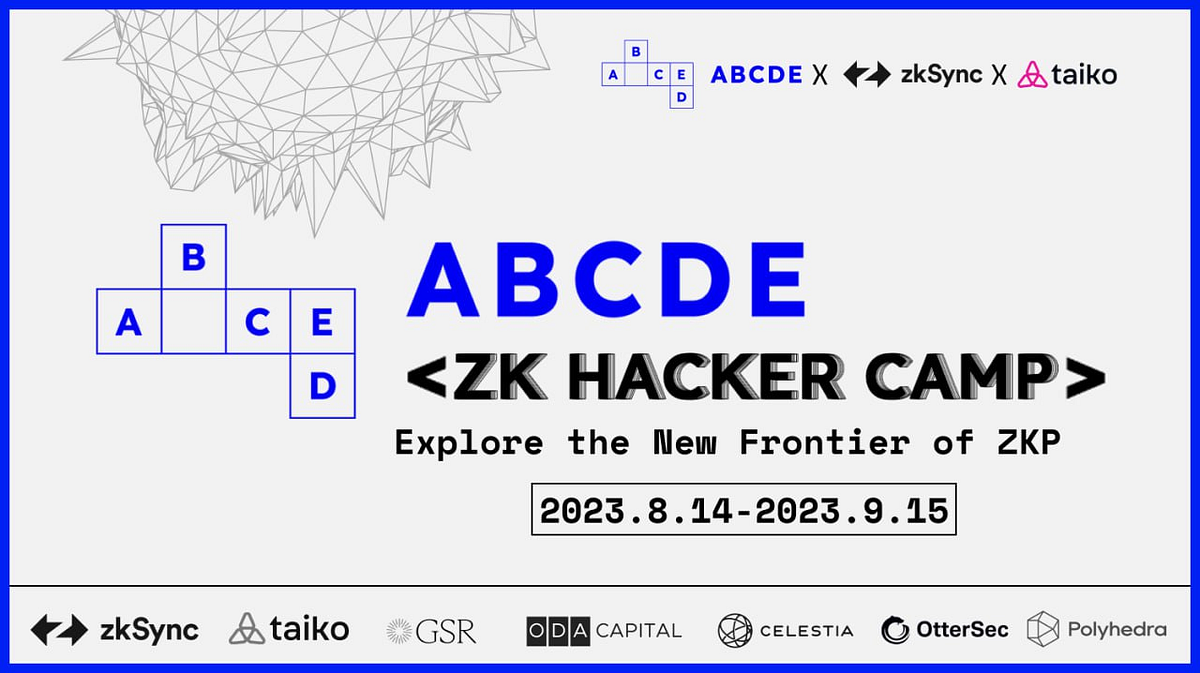 B
A C E
D
ABCDE X zkSync X taiko

B
A C E
D

ABCDE
<ZK HACKER CAMP>
Explore the New Frontier of ZKP
2023.8.14-2023.9.15

zkSync taiko GSR ODA CAPITAL CELESTIA OtterSec Polyhedra